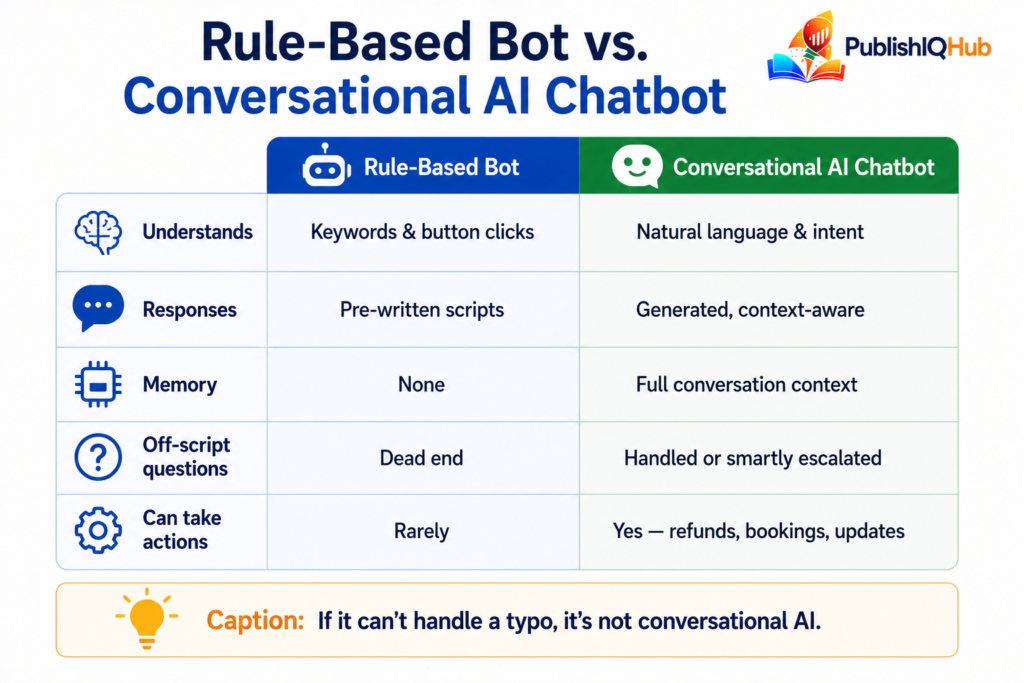 Rule-Based Bot vs. Conversational AI Chatbot

PublishIQHub

| | Rule-Based Bot | Conversational AI Chatbot |
|---|---|---|
| Understands | Keywords & button clicks | Natural language & intent |
| Responses | Pre-written scripts | Generated, context-aware |
| Memory | None | Full conversation context |
| Off-script questions | Dead end | Handled or smartly escalated |
| Can take actions | Rarely | Yes — refunds, bookings, updates |

Caption: If it can't handle a typo, it's not conversational AI.